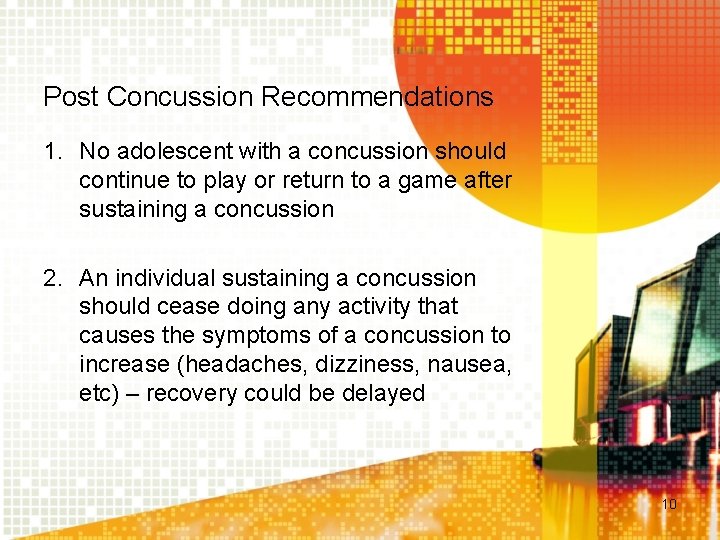 Post Concussion Recommendations

1. No adolescent with a concussion should continue to play or return to a game after sustaining a concussion

2. An individual sustaining a concussion should cease doing any activity that causes the symptoms of a concussion to increase (headaches, dizziness, nausea, etc) – recovery could be delayed

10